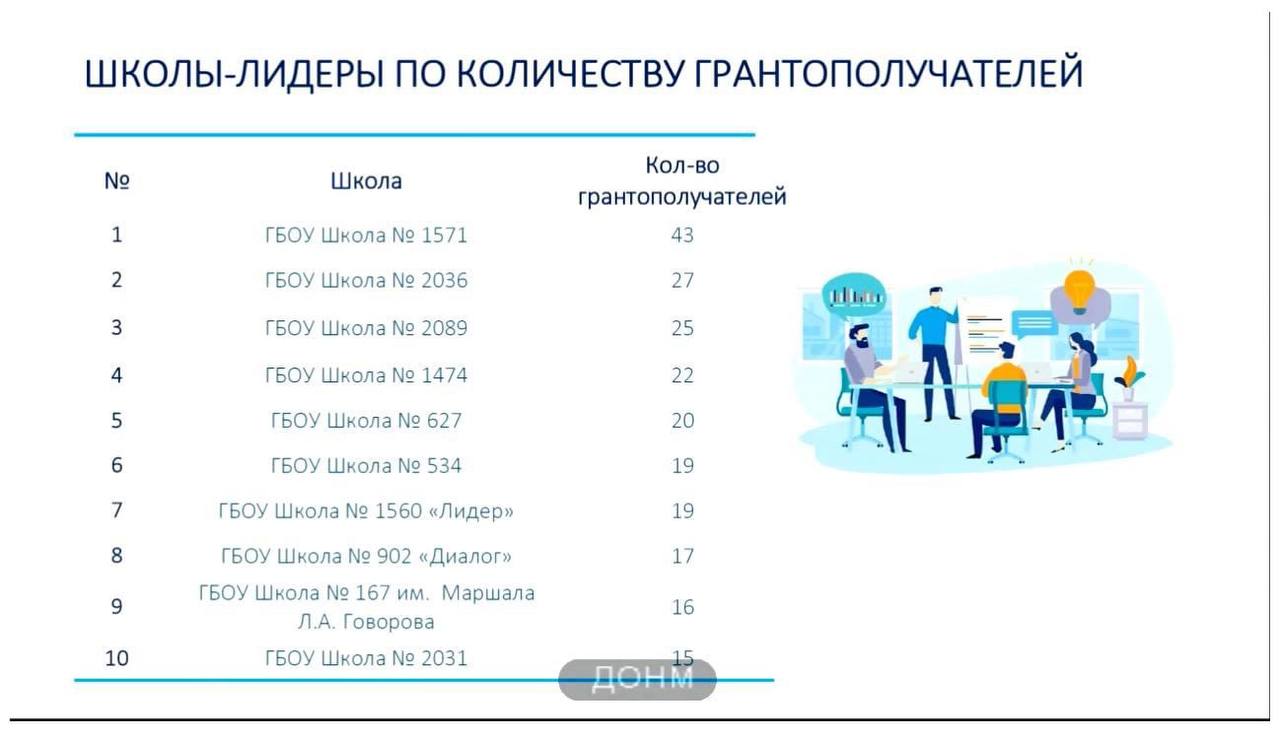 ШКОЛЫ-ЛИДЕРЫ ПО КОЛИЧЕСТВУ ГРАНТОПОЛУЧАТЕЛЕЙ

| № | Школа | Кол-во грантополучателей |
|---|---|---|
| 1 | ГБОУ Школа № 1571 | 43 |
| 2 | ГБОУ Школа № 2036 | 27 |
| 3 | ГБОУ Школа № 2089 | 25 |
| 4 | ГБОУ Школа № 1474 | 22 |
| 5 | ГБОУ Школа № 627 | 20 |
| 6 | ГБОУ Школа № 534 | 19 |
| 7 | ГБОУ Школа № 1560 «Лидер» | 19 |
| 8 | ГБОУ Школа № 902 «Диалог» | 17 |
| 9 | ГБОУ Школа № 167 им. Маршала Л.А. Говорова | 16 |
| 10 | ГБОУ Школа № 2031 | 15 |

ДОНМ